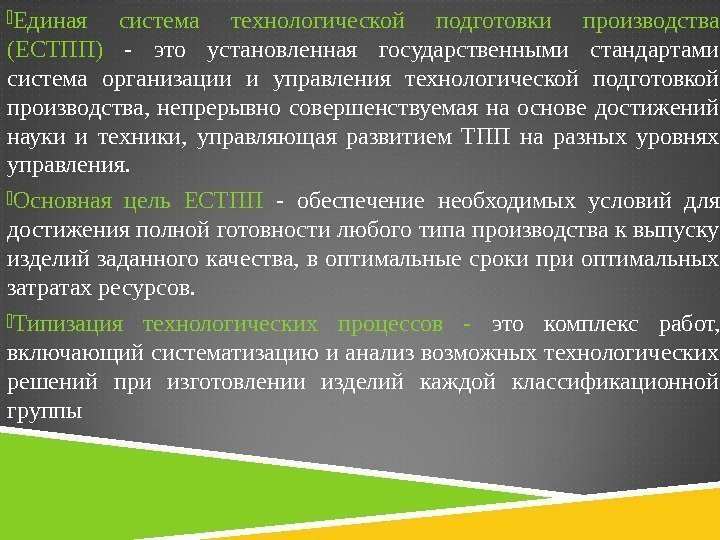 Единая система технологической подготовки производства (ЕСТПП) - это установленная государственными стандартами система организации и управления технологической подготовкой производства, непрерывно совершенствуемая на основе достижений науки и техники, управляющая развитием ТПП на разных уровнях управления.

Основная цель ЕСТПП - обеспечение необходимых условий для достижения полной готовности любого типа производства к выпуску изделий заданного качества, в оптимальные сроки при оптимальных затратах ресурсов.

Типизация технологических процессов - это комплекс работ, включающий систематизацию и анализ возможных технологических решений при изготовлении изделий каждой классификационной группы